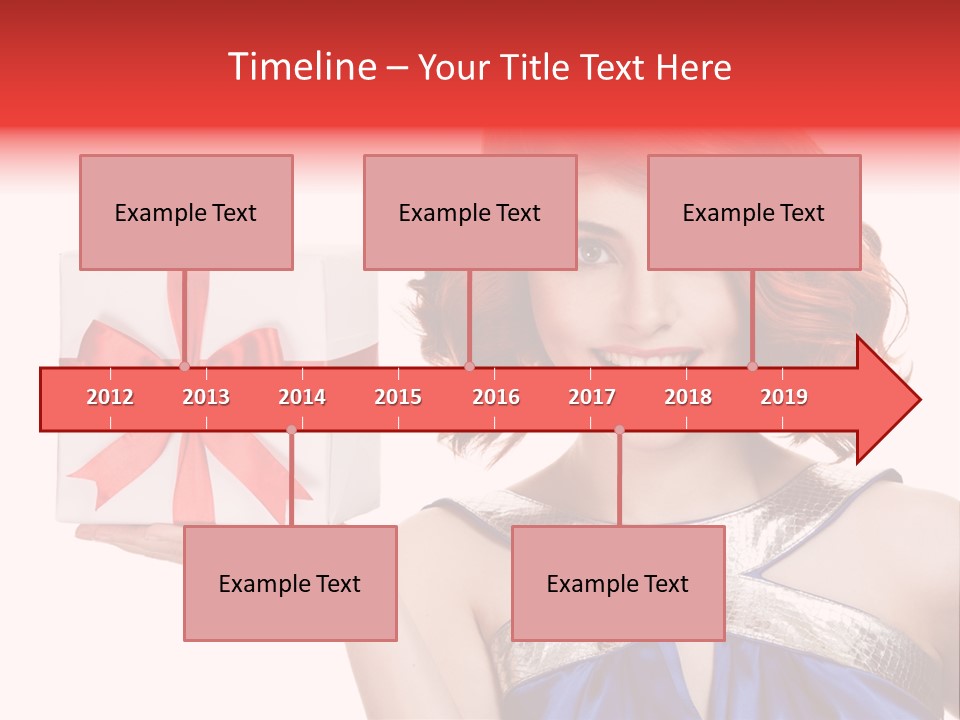 Timeline – Your Title Text Here

Example Text

Example Text

Example Text

2012 2013 2014 2015 2016 2017 2018 2019

Example Text

Example Text